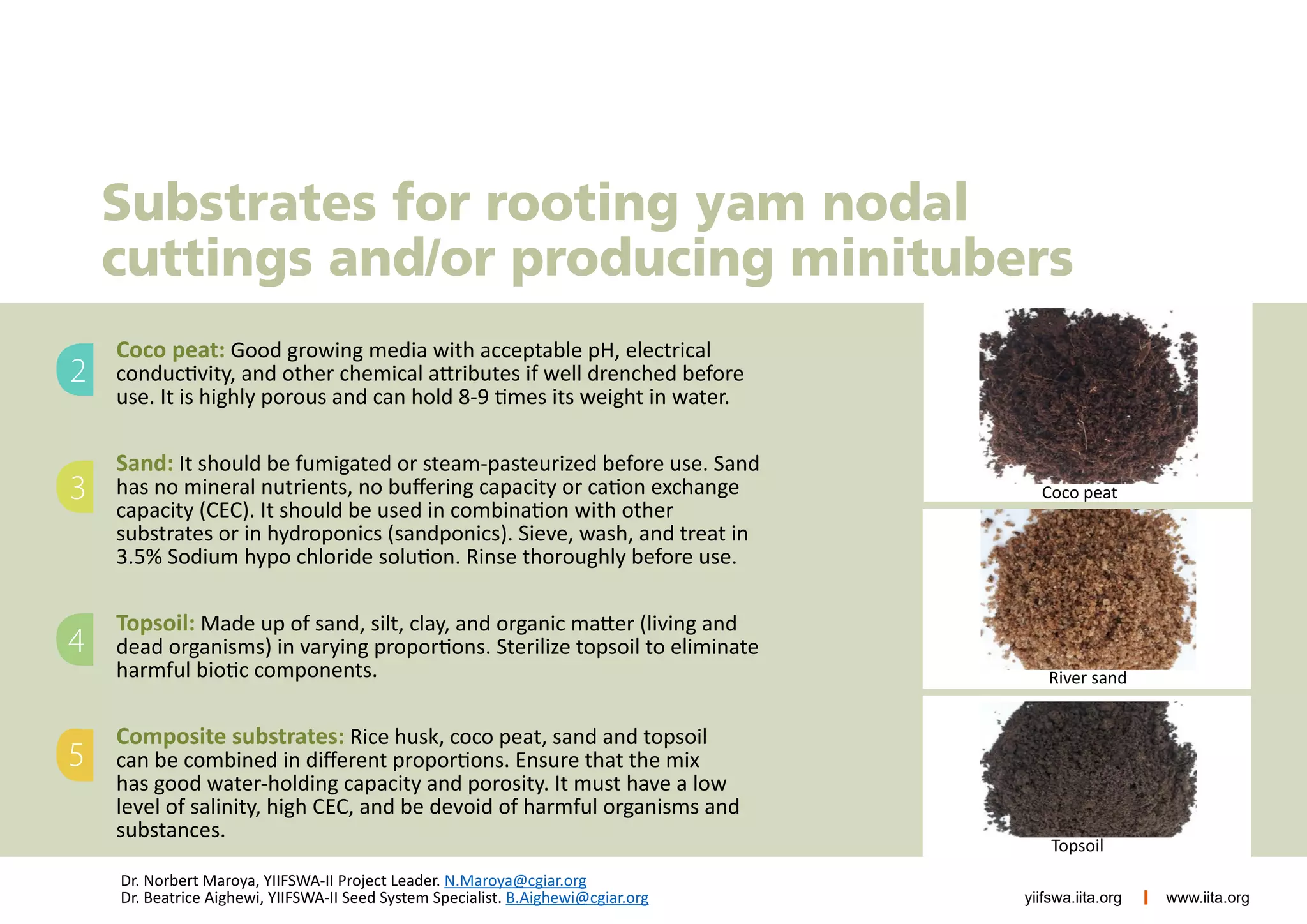 Substrates for rooting yam nodal cuttings and/or producing minitubers

2 Coco peat: Good growing media with acceptable pH, electrical conductivity, and other chemical attributes if well drenched before use. It is highly porous and can hold 8-9 times its weight in water.

3 Sand: It should be fumigated or steam-pasteurized before use. Sand has no mineral nutrients, no buffering capacity or cation exchange capacity (CEC). It should be used in combination with other substrates or in hydroponics (sandponics). Sieve, wash, and treat in 3.5% Sodium hypo chloride solution. Rinse thoroughly before use.

4 Topsoil: Made up of sand, silt, clay, and organic matter (living and dead organisms) in varying proportions. Sterilize topsoil to eliminate harmful biotic components.

5 Composite substrates: Rice husk, coco peat, sand and topsoil can be combined in different proportions. Ensure that the mix has good water-holding capacity and porosity. It must have a low level of salinity, high CEC, and be devoid of harmful organisms and substances.

Coco peat

River sand

Topsoil

Dr. Norbert Maroya, YIIFSWA-II Project Leader. N.Maroya@cgiar.org
Dr. Beatrice Aighewi, YIIFSWA-II Seed System Specialist. B.Aighewi@cgiar.org

yiifswa.iita.org | www.iita.org